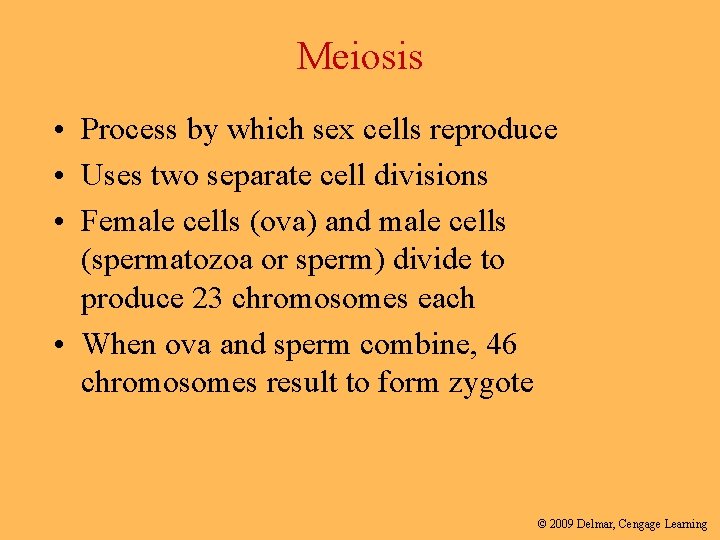 Meiosis

• Process by which sex cells reproduce
• Uses two separate cell divisions
• Female cells (ova) and male cells (spermatozoa or sperm) divide to produce 23 chromosomes each
• When ova and sperm combine, 46 chromosomes result to form zygote

© 2009 Delmar, Cengage Learning